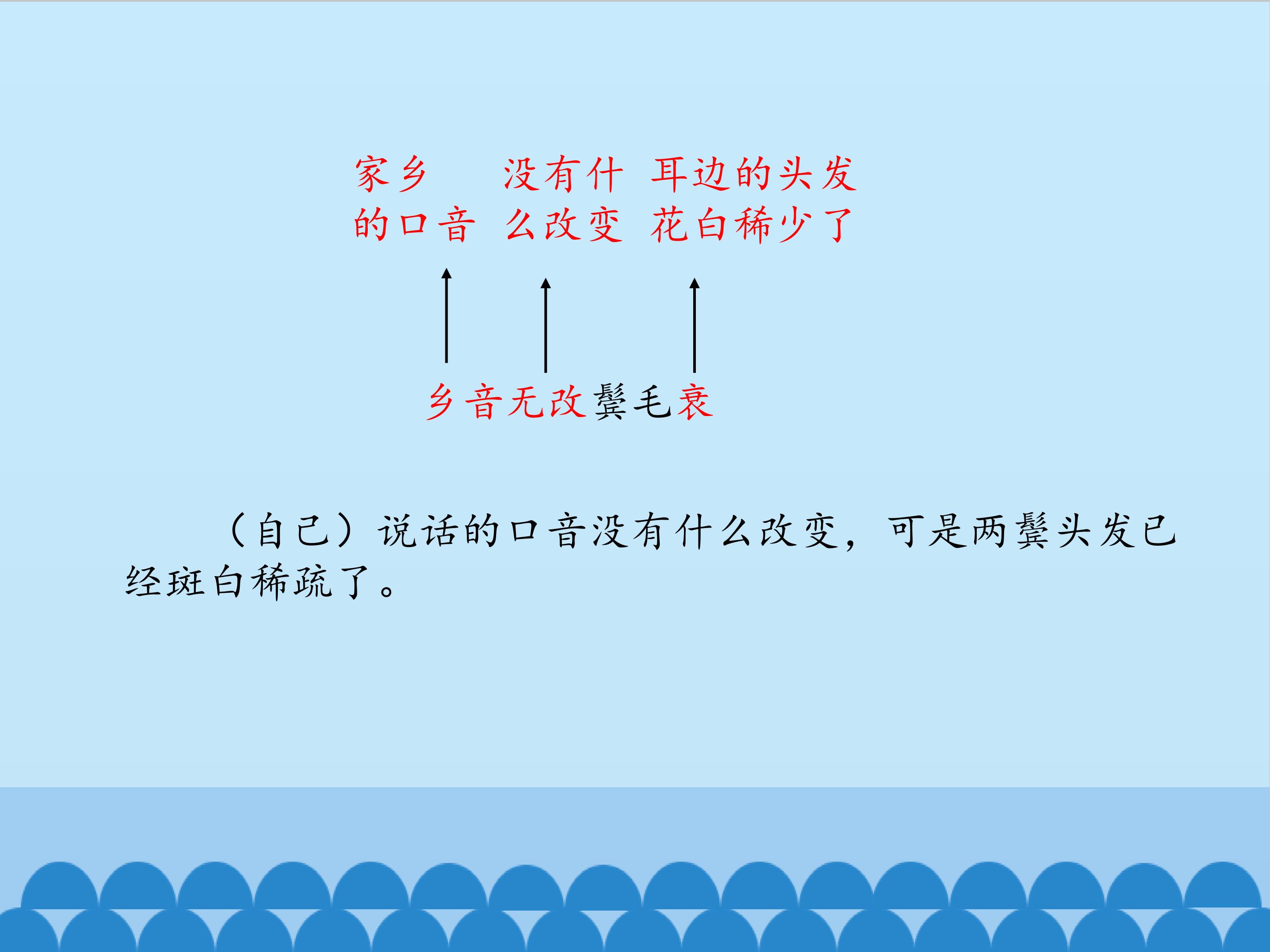 家乡的口音 没有什么改变 耳边的头发花白稀少了

乡音无改鬓毛衰

（自己）说话的口音没有什么改变，可是两鬓头发已经斑白稀疏了。